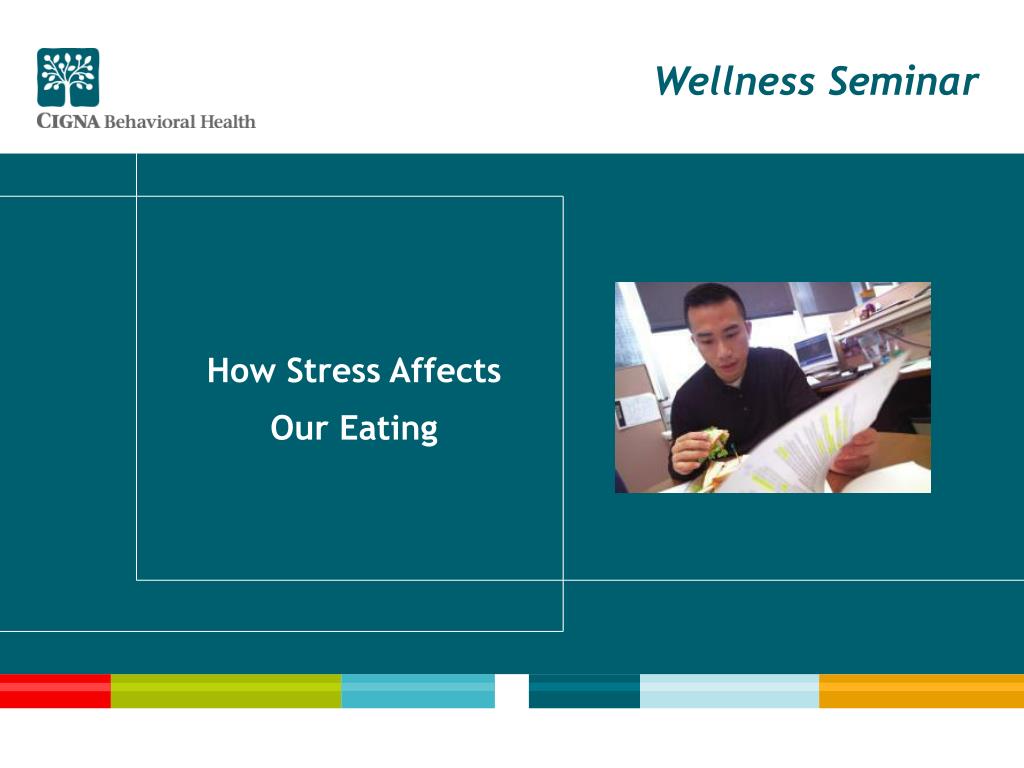 CIGNA Behavioral Health

Wellness Seminar

How Stress Affects Our Eating